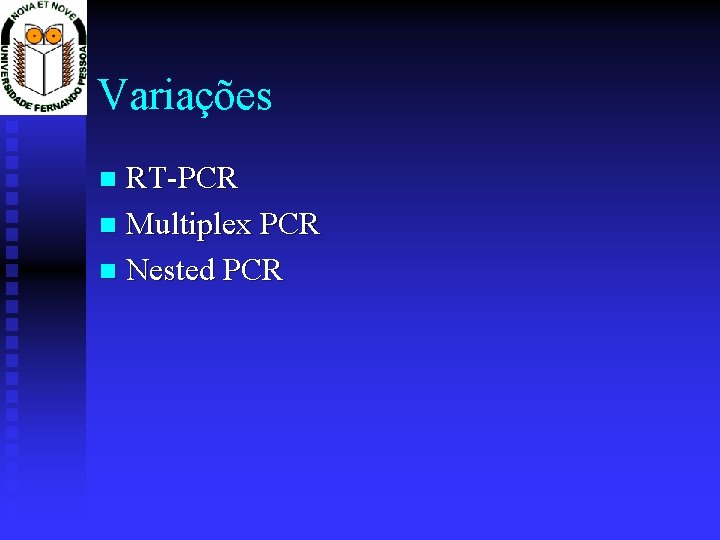 NOVA ET NOVE
UNIVERSIDADE FERNANDO PESSOA

Variações

RT-PCR
Multiplex PCR
Nested PCR